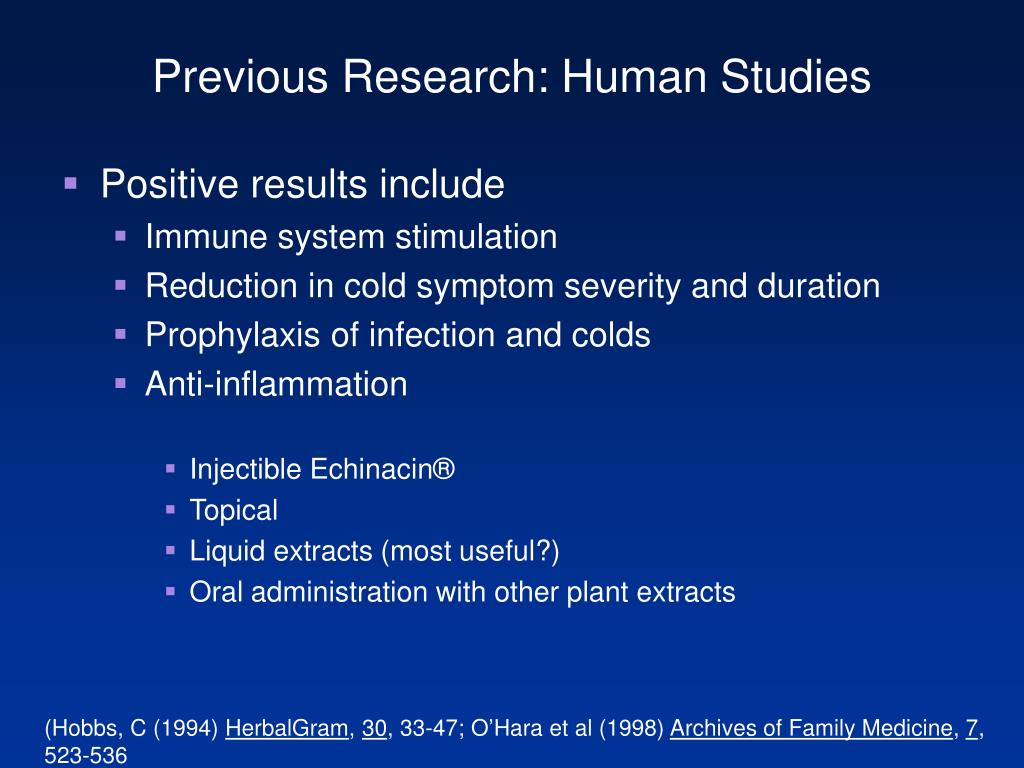 Previous Research: Human Studies

- Positive results include
  - Immune system stimulation
  - Reduction in cold symptom severity and duration
  - Prophylaxis of infection and colds
  - Anti-inflammation
    - Injectible Echinacin®
    - Topical
    - Liquid extracts (most useful?)
    - Oral administration with other plant extracts

(Hobbs, C (1994) HerbalGram, 30, 33-47; O'Hara et al (1998) Archives of Family Medicine, 7, 523-536